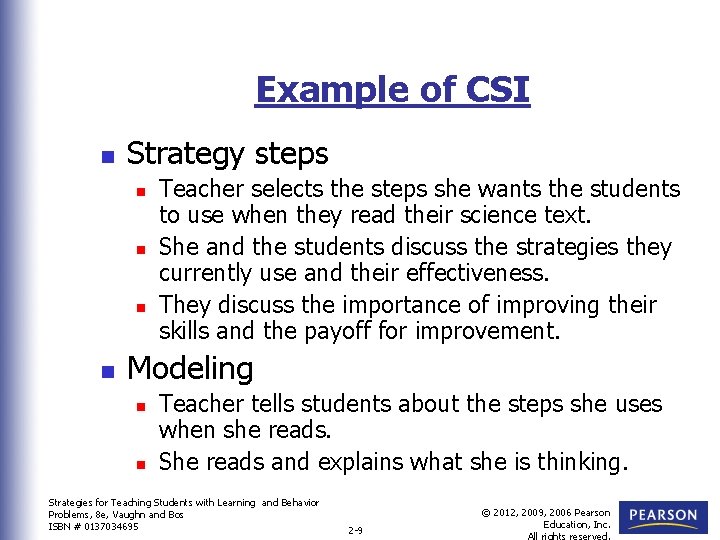 Example of CSI

- Strategy steps
  - Teacher selects the steps she wants the students to use when they read their science text.
  - She and the students discuss the strategies they currently use and their effectiveness.
  - They discuss the importance of improving their skills and the payoff for improvement.
- Modeling
  - Teacher tells students about the steps she uses when she reads.
  - She reads and explains what she is thinking.

Strategies for Teaching Students with Learning and Behavior Problems, 8e, Vaughn and Bos
ISBN # 0137034695

2-9

© 2012, 2009, 2006 Pearson Education, Inc.
All rights reserved.

PEARSON